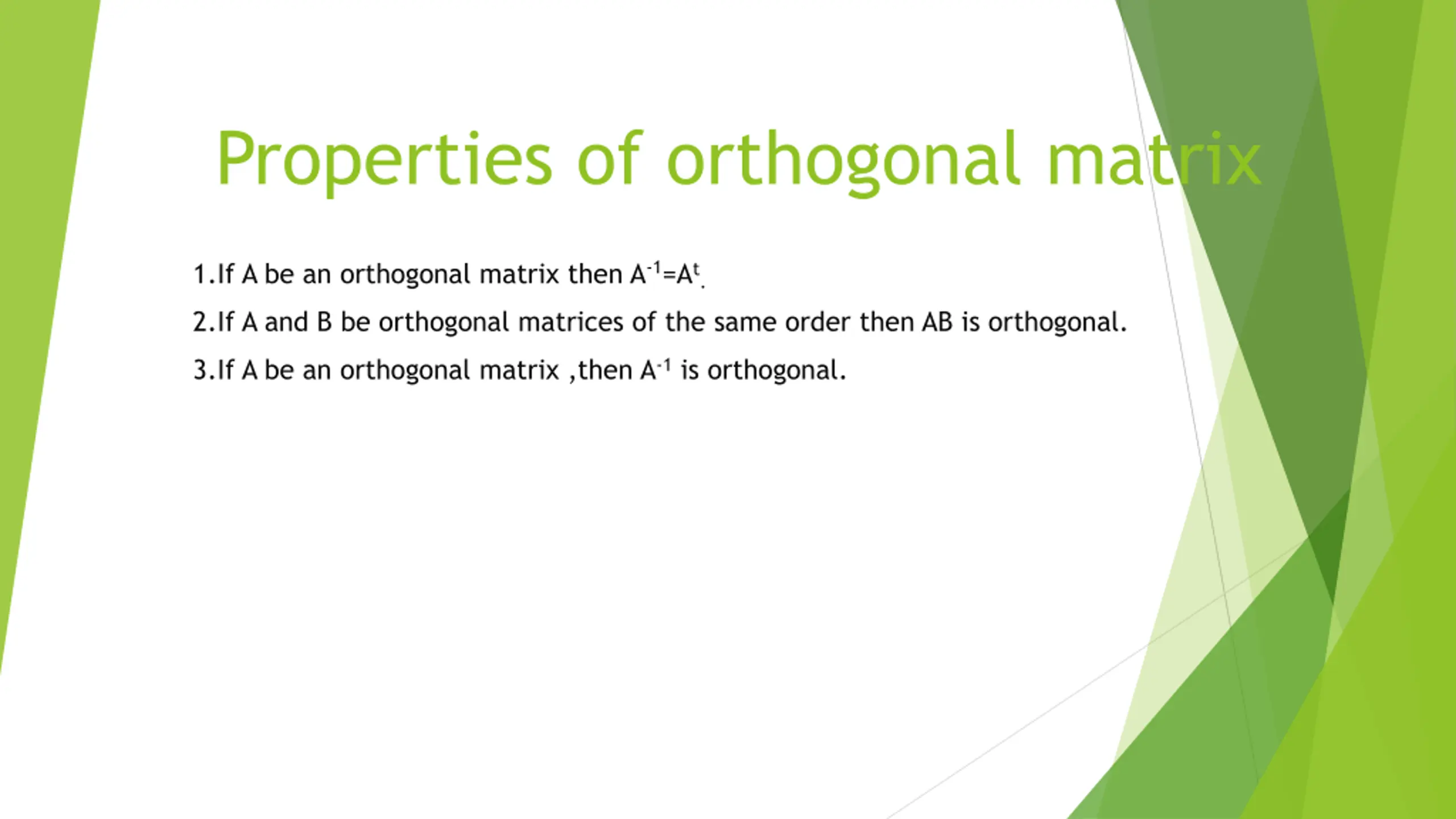 Properties of orthogonal matrix

1.If A be an orthogonal matrix then $A^{-1}=A^{t}$.

2.If A and B be orthogonal matrices of the same order then AB is orthogonal.

3.If A be an orthogonal matrix ,then $A^{-1}$ is orthogonal.